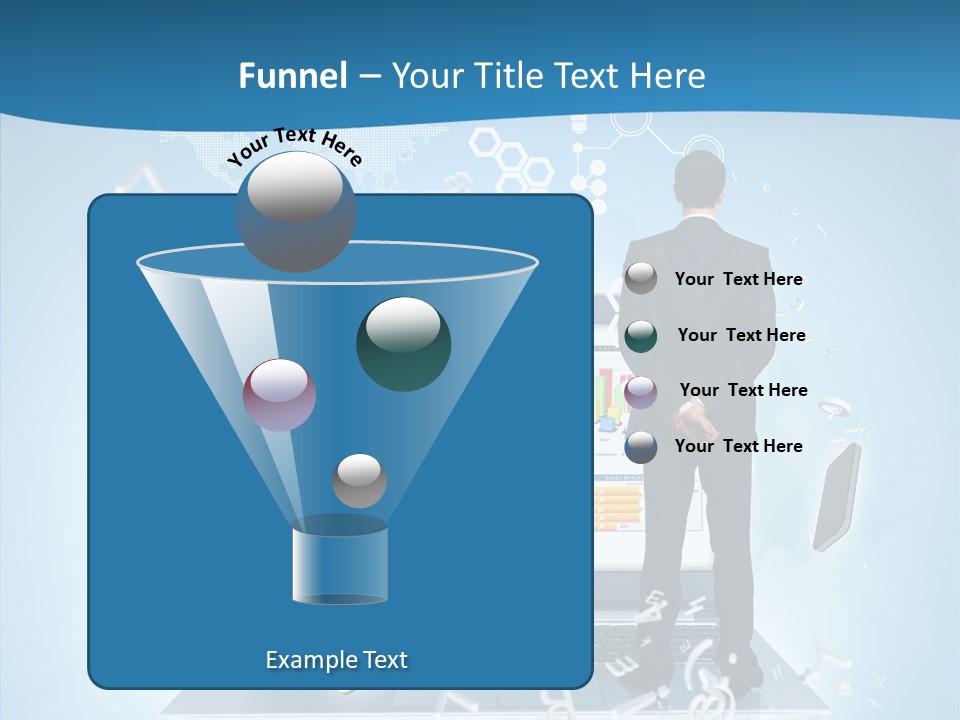 Funnel – Your Title Text Here

Your Text Here

Your Text Here

Your Text Here

Your Text Here

Your Text Here

Example Text